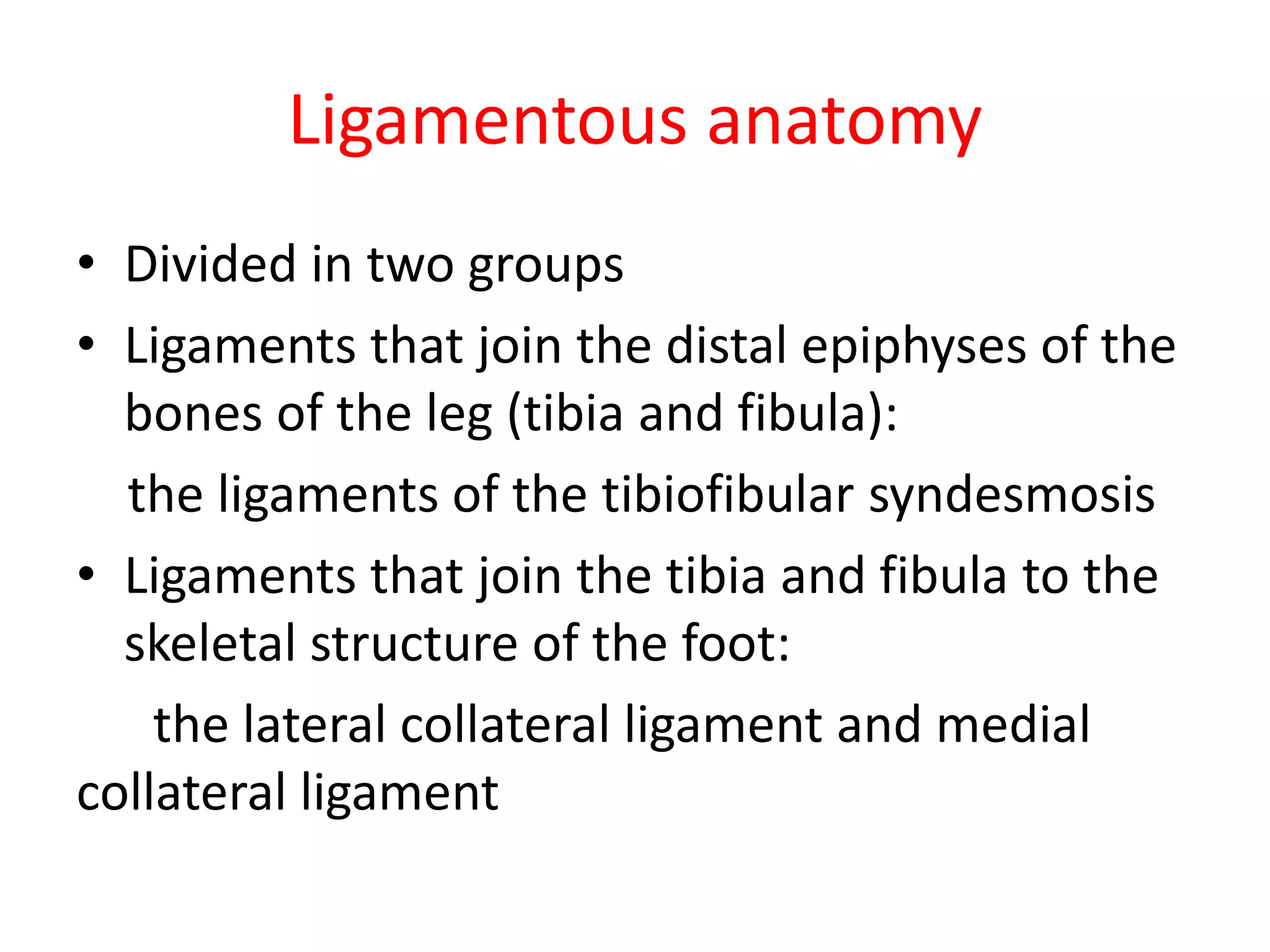 Ligamentous anatomy

• Divided in two groups
• Ligaments that join the distal epiphyses of the bones of the leg (tibia and fibula):

the ligaments of the tibiofibular syndesmosis

• Ligaments that join the tibia and fibula to the skeletal structure of the foot:

the lateral collateral ligament and medial collateral ligament